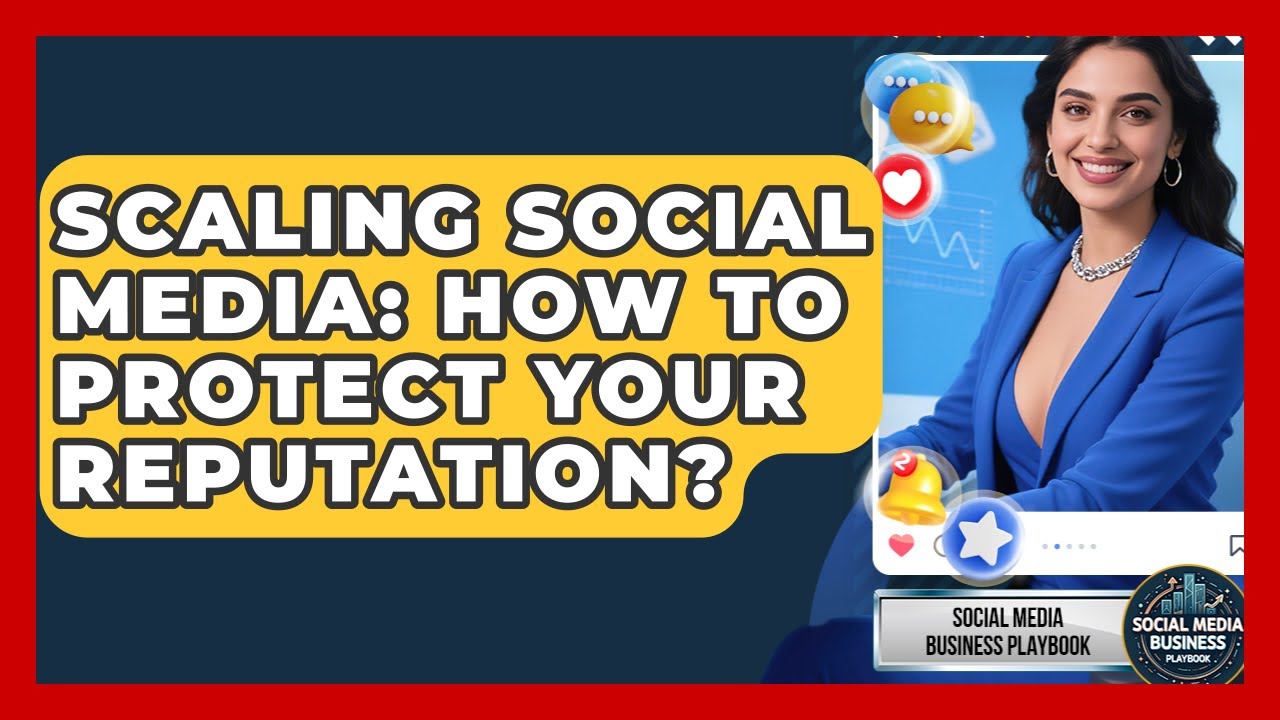 SCALING SOCIAL MEDIA: HOW TO PROTECT YOUR REPUTATION?

2

SOCIAL MEDIA BUSINESS PLAYBOOK

SOCIAL MEDIA BUSINESS PLAYBOOK